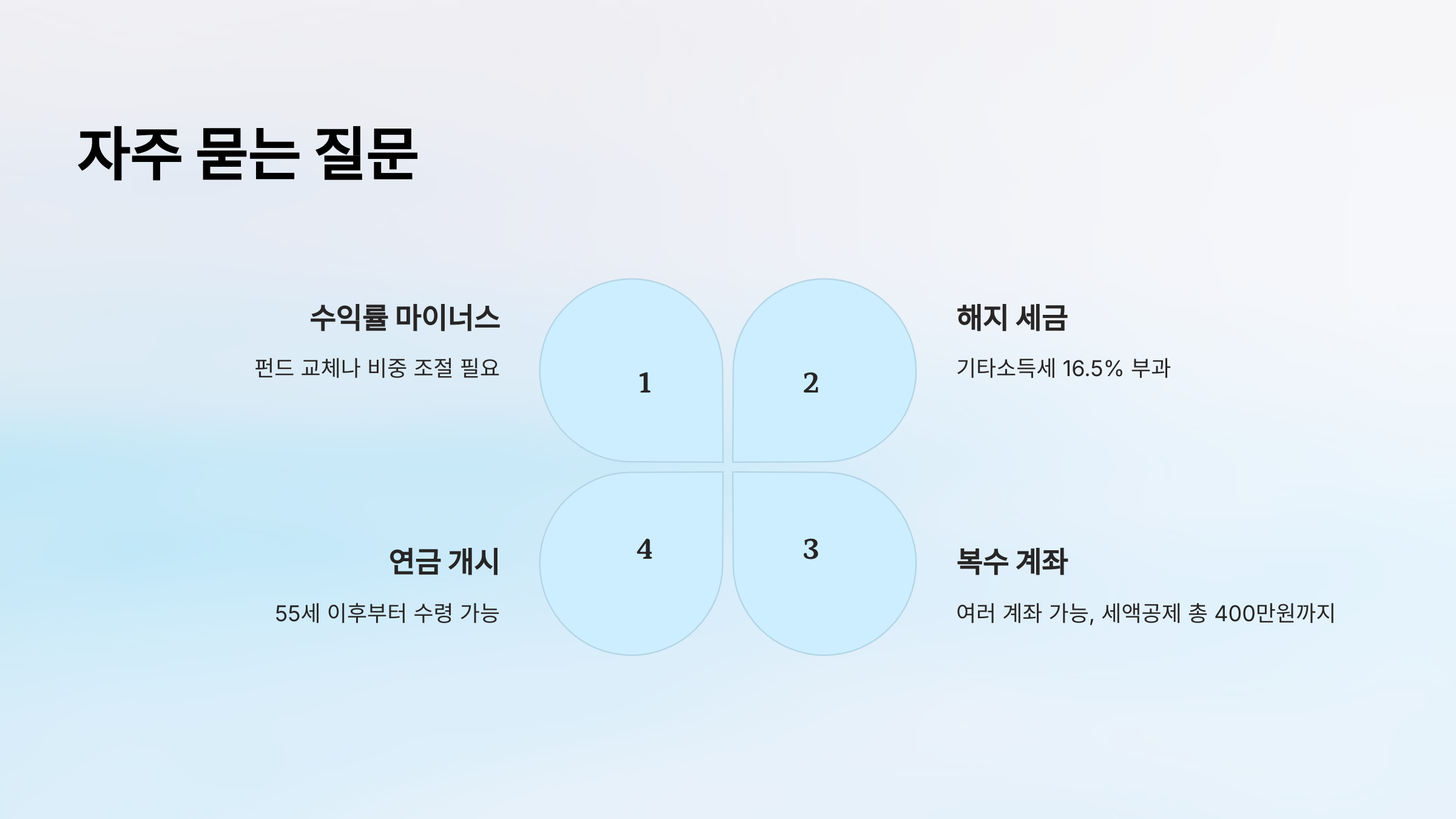 자주 묻는 질문

수익률 마이너스

펀드 교체나 비중 조절 필요

1

2

해지 세금

기타소득세 16.5% 부과

연금 개시

55세 이후부터 수령 가능

4

3

복수 계좌

여러 계좌 가능, 세액공제 총 400만원까지